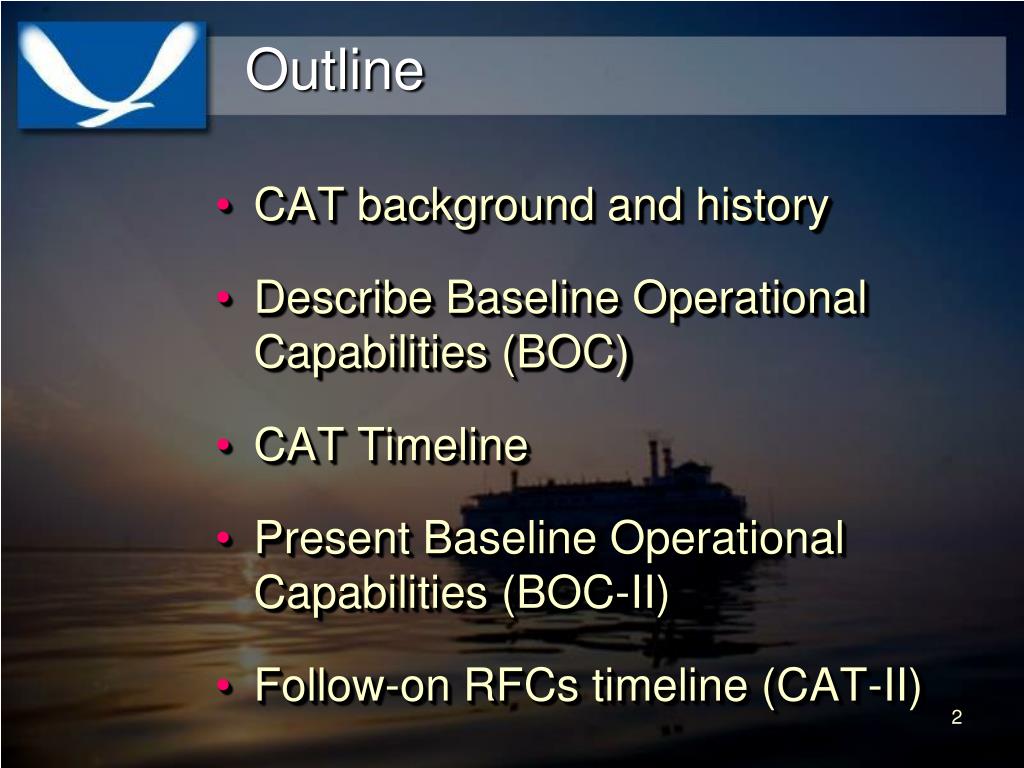 Outline

• CAT background and history

• Describe Baseline Operational Capabilities (BOC)

• CAT Timeline

• Present Baseline Operational Capabilities (BOC-II)

• Follow-on RFCs timeline (CAT-II)

2